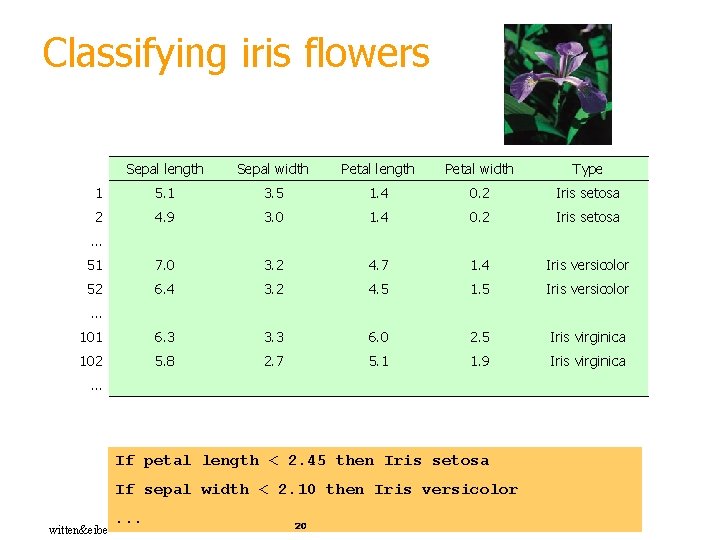 Classifying iris flowers

| | Sepal length | Sepal width | Petal length | Petal width | Type |
|---|---|---|---|---|---|
| 1 | 5.1 | 3.5 | 1.4 | 0.2 | Iris setosa |
| 2 | 4.9 | 3.0 | 1.4 | 0.2 | Iris setosa |
| … | | | | | |
| 51 | 7.0 | 3.2 | 4.7 | 1.4 | Iris versicolor |
| 52 | 6.4 | 3.2 | 4.5 | 1.5 | Iris versicolor |
| … | | | | | |
| 101 | 6.3 | 3.3 | 6.0 | 2.5 | Iris virginica |
| 102 | 5.8 | 2.7 | 5.1 | 1.9 | Iris virginica |
| … | | | | | |

If petal length < 2.45 then Iris setosa

If sepal width < 2.10 then Iris versicolor

...

witten&eibe

20